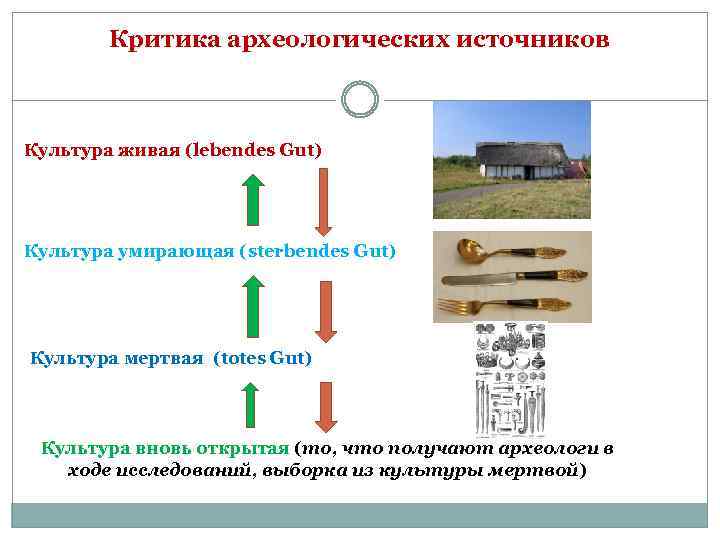 Критика археологических источников

Культура живая (lebendes Gut)

Культура умирающая (sterbendes Gut)

Культура мертвая (totes Gut)

Культура вновь открытая (то, что получают археологи в ходе исследований, выборка из культуры мертвой)